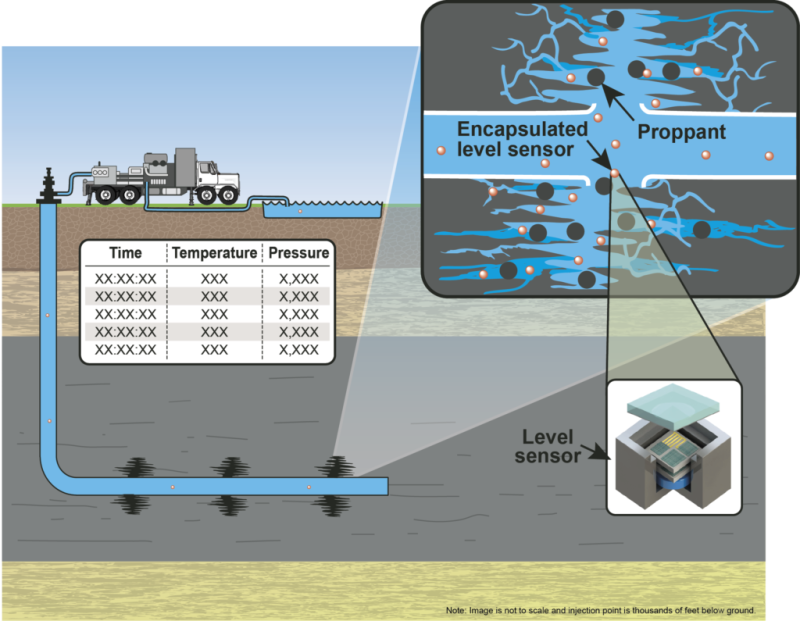 Encapsulated level sensor

Proppant

| Time | Temperature | Pressure |
|---|---|---|
| XX:XX:XX | XXX | X,XXX |
| XX:XX:XX | XXX | X,XXX |
| XX:XX:XX | XXX | X,XXX |
| XX:XX:XX | XXX | X,XXX |
| XX:XX:XX | XXX | X,XXX |

Level sensor

Note: Image is not to scale and injection point is thousands of feet below ground.